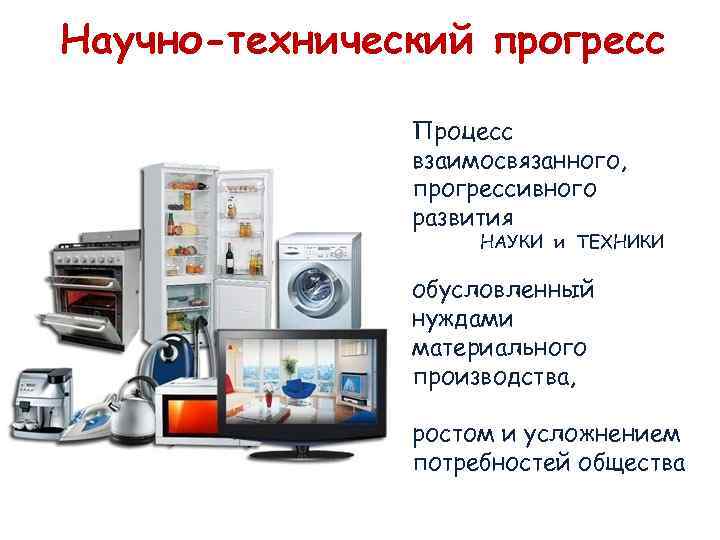 Научно-технический прогресс

Процесс взаимосвязанного, прогрессивного развития
НАУКИ и ТЕХНИКИ

обусловленный нуждами материального производства,

ростом и усложнением потребностей общества